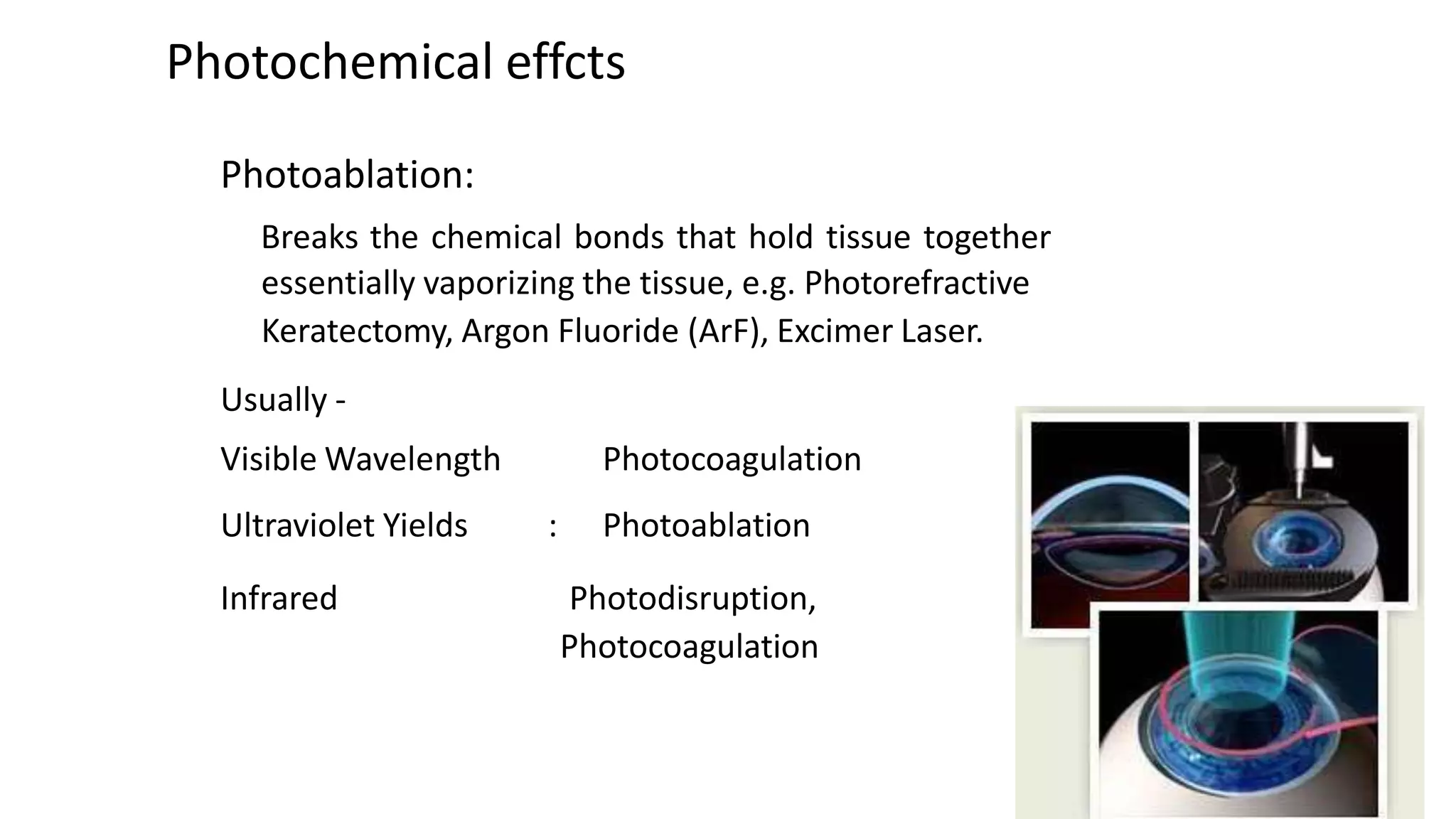 Photochemical effcts

Photoablation:

Breaks the chemical bonds that hold tissue together essentially vaporizing the tissue, e.g. Photorefractive Keratectomy, Argon Fluoride (ArF), Excimer Laser.

Usually -

Visible Wavelength Photocoagulation

Ultraviolet Yields : Photoablation

Infrared Photodisruption, Photocoagulation